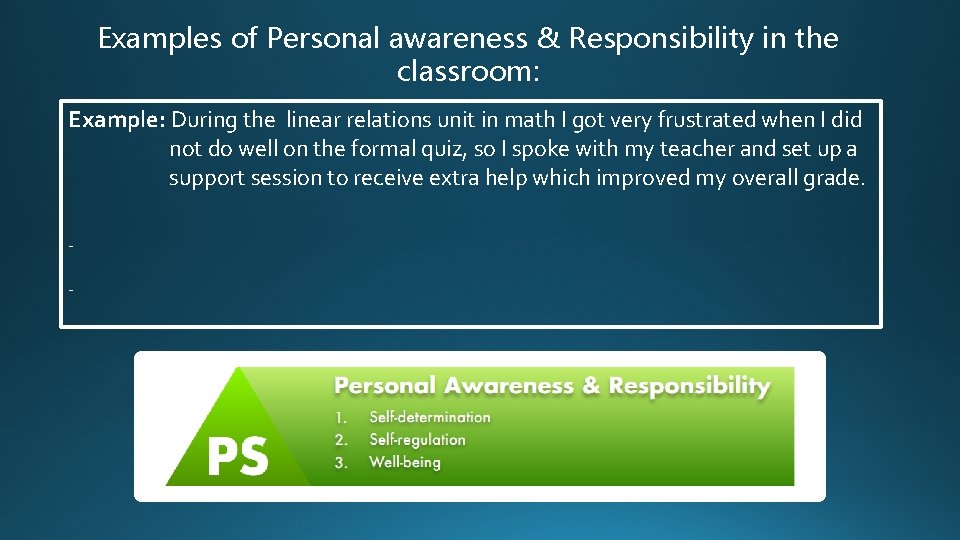 Examples of Personal awareness & Responsibility in the classroom:

Example: During the linear relations unit in math I got very frustrated when I did not do well on the formal quiz, so I spoke with my teacher and set up a support session to receive extra help which improved my overall grade.

-

-

PS

Personal Awareness & Responsibility

1. Self-determination
2. Self-regulation
3. Well-being